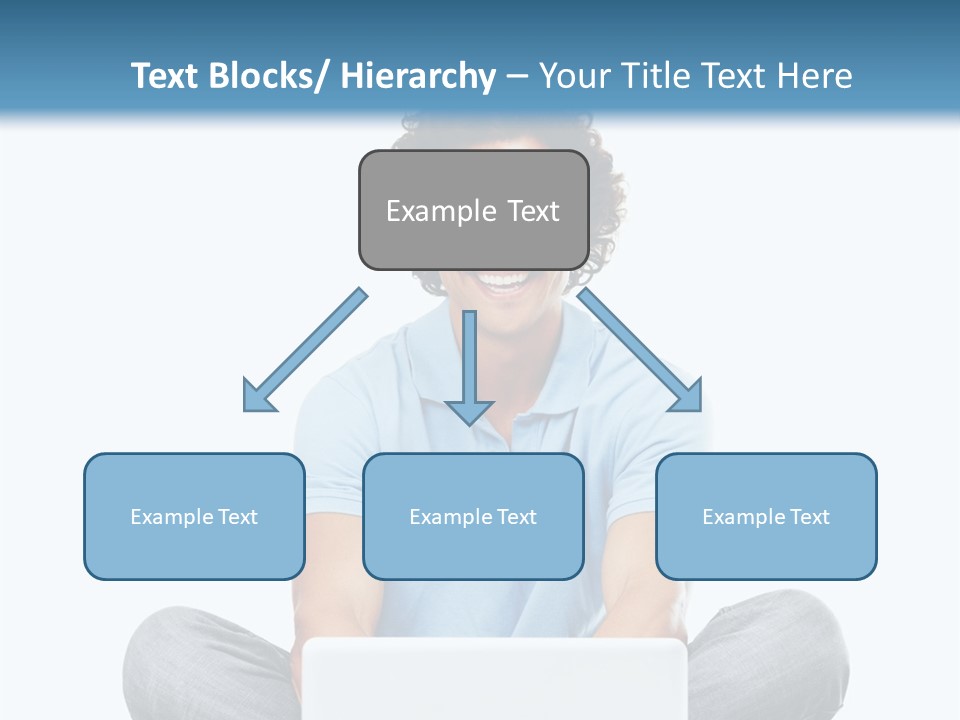 Text Blocks/ Hierarchy – Your Title Text Here

Example Text

Example Text

Example Text

Example Text